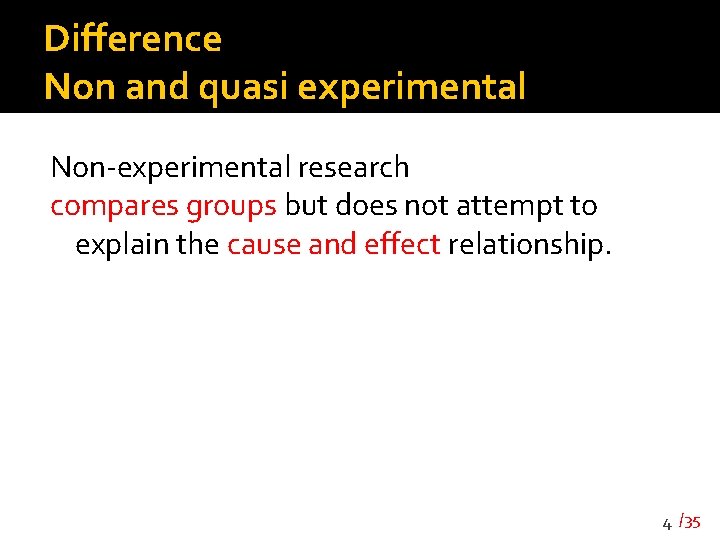 Difference
Non and quasi experimental

Non-experimental research compares groups but does not attempt to explain the cause and effect relationship.

4 /35